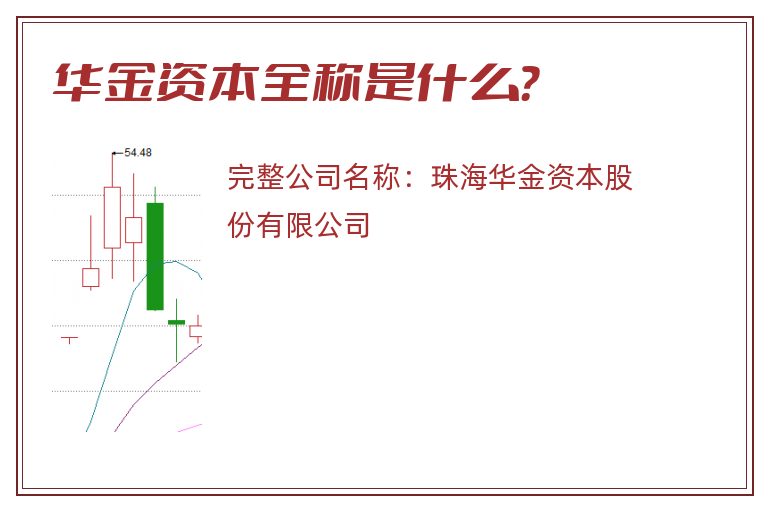 华金资本全称是什么?

54.48

完整公司名称：珠海华金资本股份有限公司